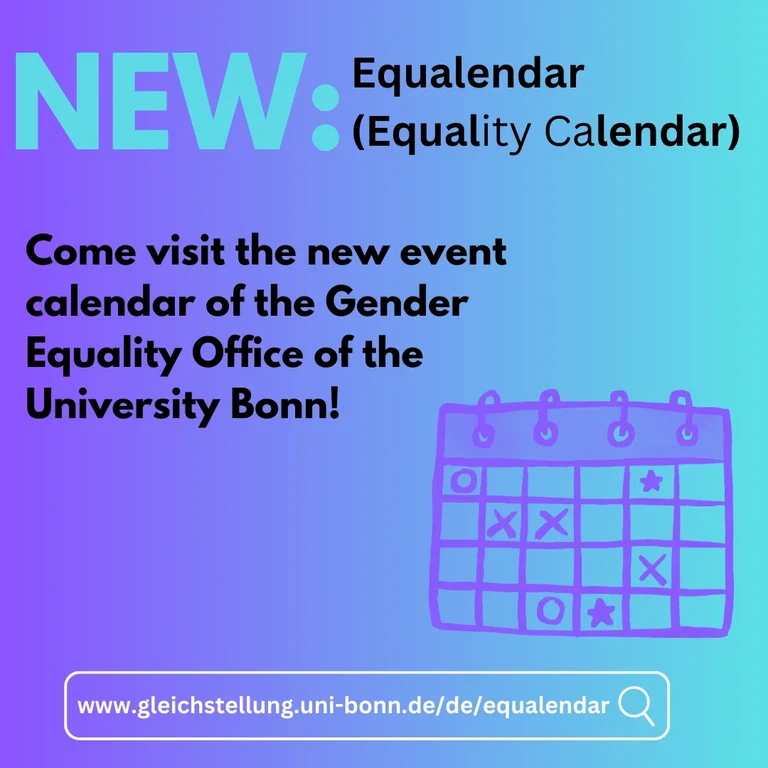 NEW: Equalendar (Equality Calendar)

Come visit the new event calendar of the Gender Equality Office of the University Bonn!

www.gleichstellung.uni-bonn.de/de/equalendar